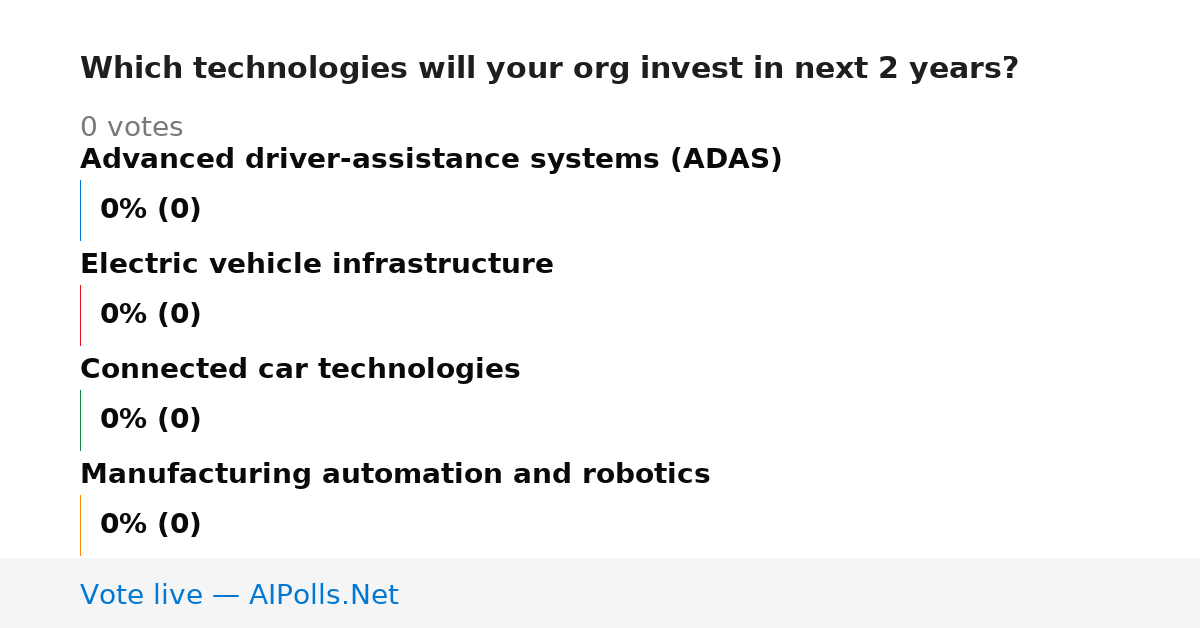 Which technologies will your org invest in next 2 years?

0 votes

Advanced driver-assistance systems (ADAS)

0% (0)

Electric vehicle infrastructure

0% (0)

Connected car technologies

0% (0)

Manufacturing automation and robotics

0% (0)

Vote live — AIPolls.Net